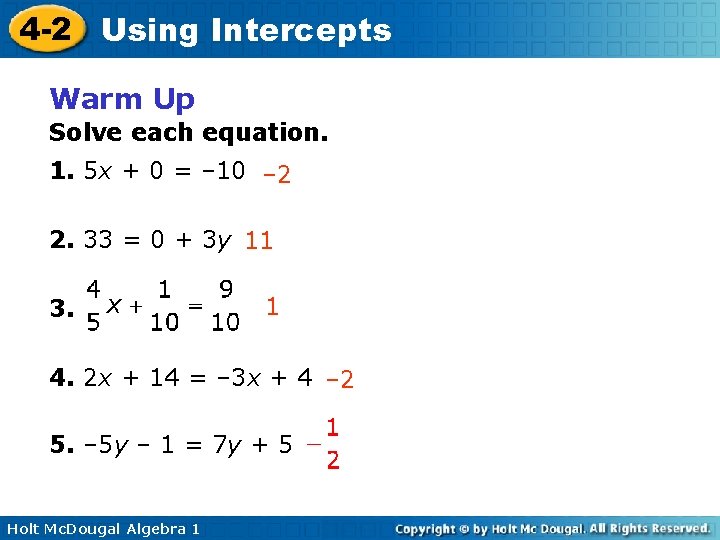 4-2 Using Intercepts

Warm Up

Solve each equation.

1. $5x + 0 = -10$ $-2$

2. $33 = 0 + 3y$ $11$

3. $\frac{4}{5}x + \frac{1}{10} = \frac{9}{10}$ $1$

4. $2x + 14 = -3x + 4$ $-2$

5. $-5y - 1 = 7y + 5$ $-\frac{1}{2}$

Holt McDougal Algebra 1

Copyright © by Holt Mc Dougal. All Rights Reserved.